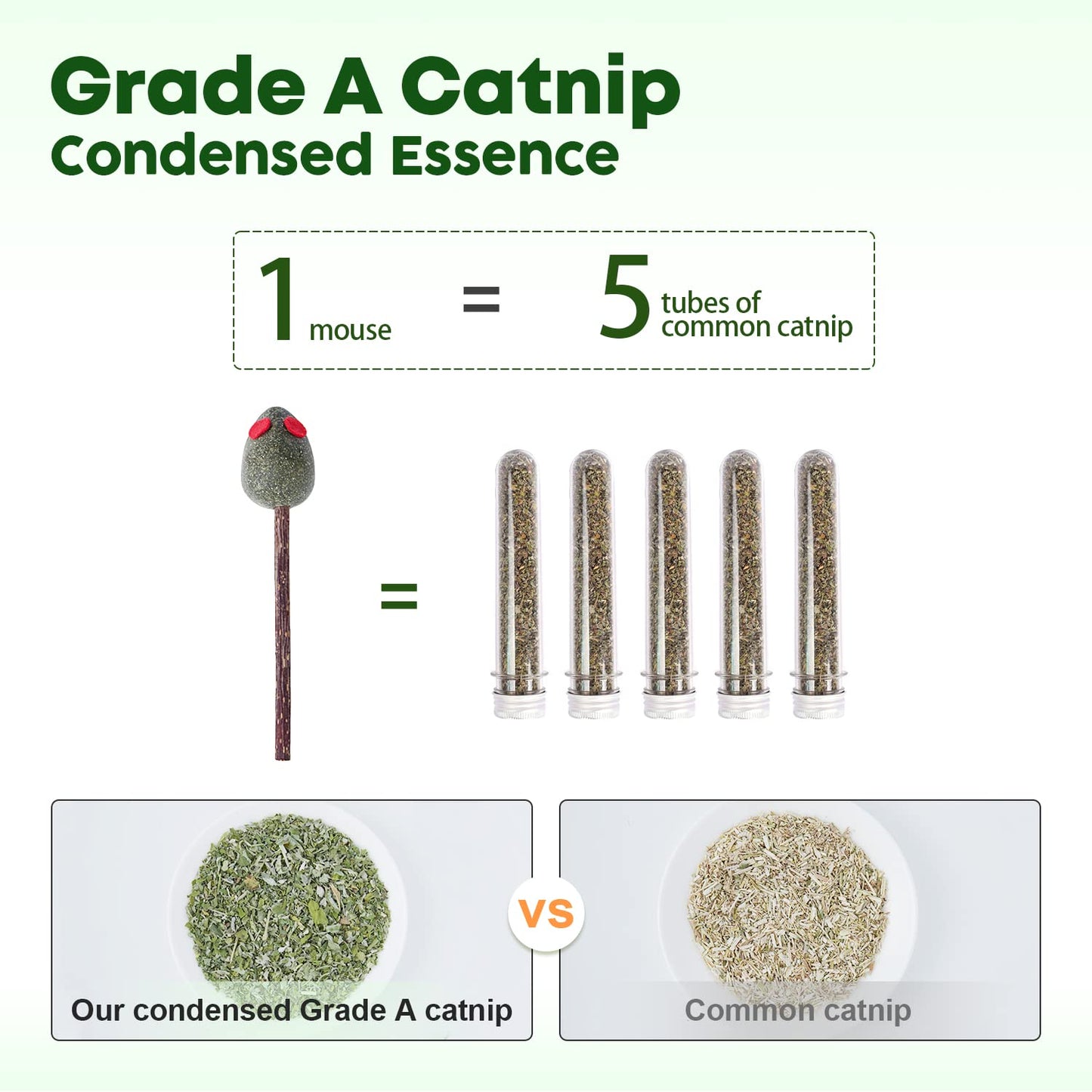 Grade A Catnip
Condensed Essence

1 mouse = 5 tubes of common catnip

=

Our condensed Grade A catnip

VS

Common catnip